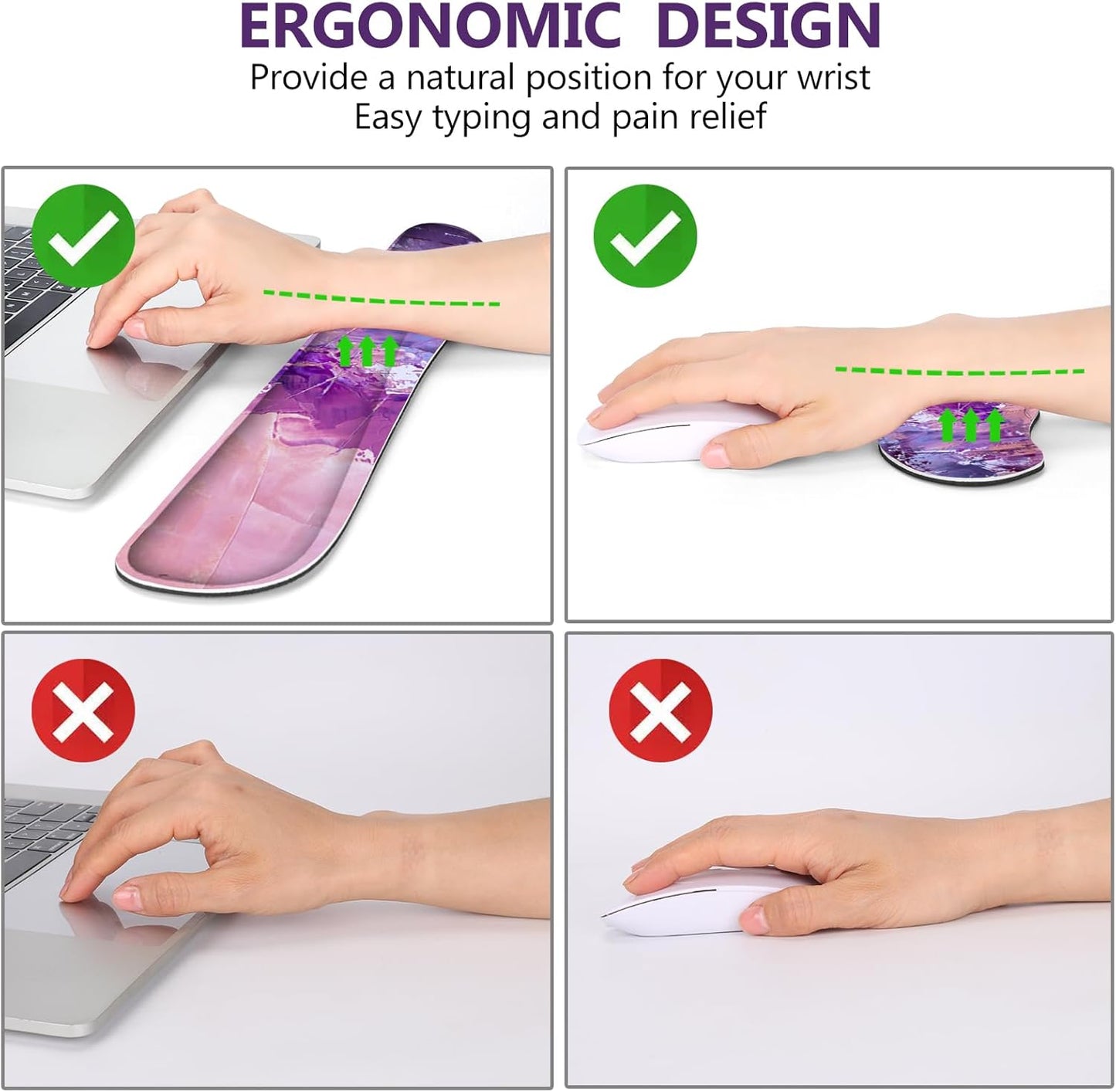 ERGONOMIC DESIGN
Provide a natural position for your wrist
Easy typing and pain relief